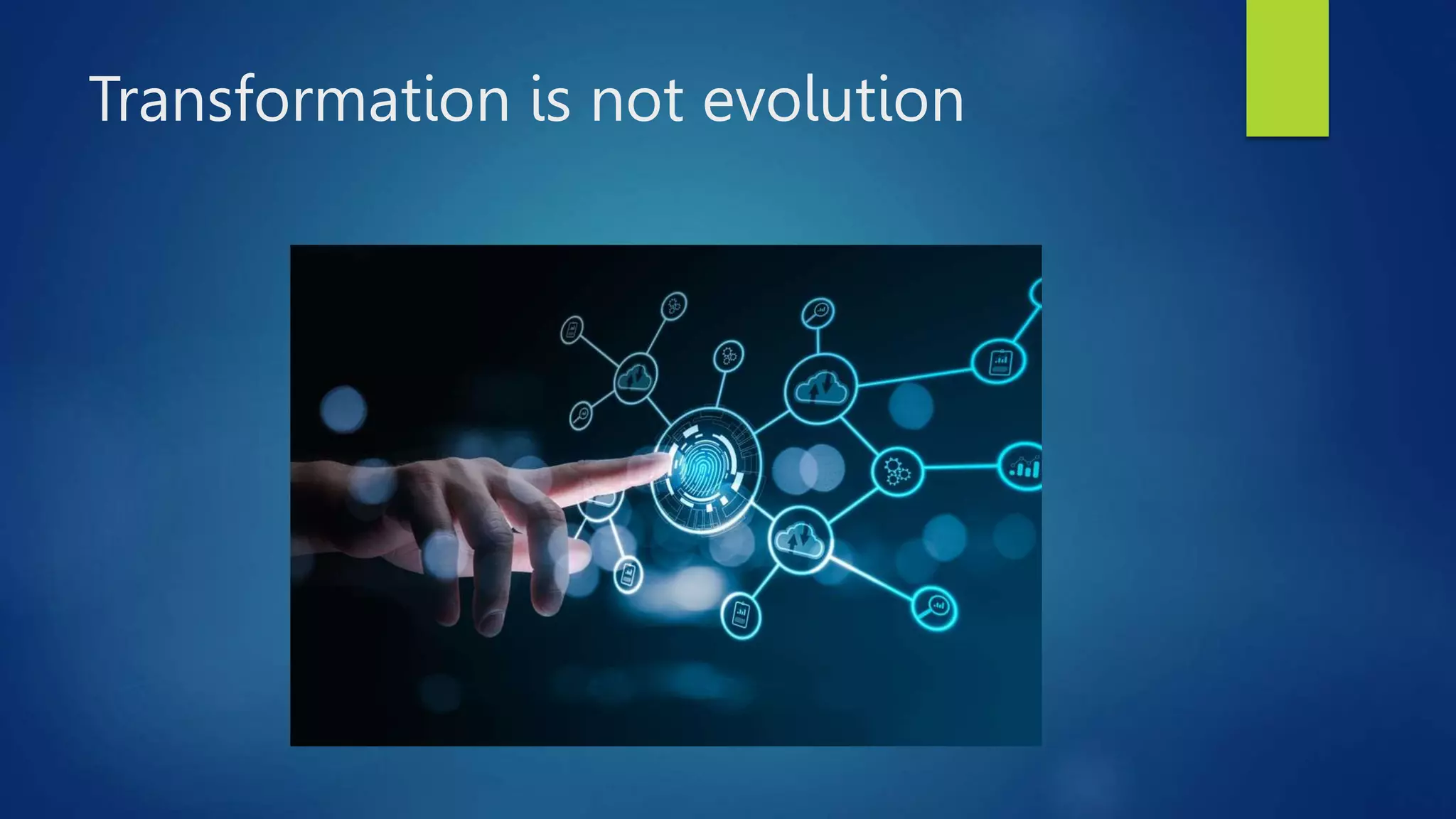 Transformation is not evolution